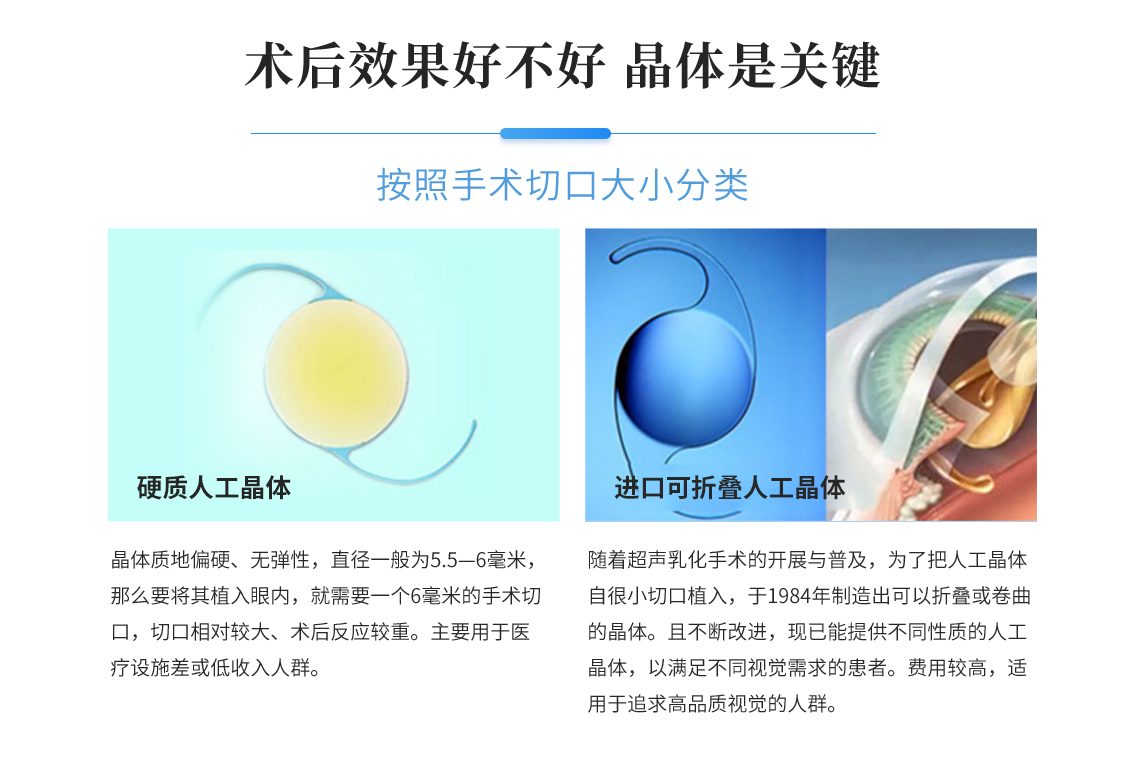 术后效果好不好 晶体是关键

按照手术切口大小分类

硬质人工晶体

晶体质地偏硬、无弹性，直径一般为5.5—6毫米，那么要将其植入眼内，就需要一个6毫米的手术切口，切口相对较大、术后反应较重。主要用于医疗设施差或低收入人群。

进口可折叠人工晶体

随着超声乳化手术的开展与普及，为了把人工晶体自很小切口植入，于1984年制造出可以折叠或卷曲的晶体。且不断改进，现已能提供不同性质的人工晶体，以满足不同视觉需求的患者。费用较高，适用于追求高品质视觉的人群。